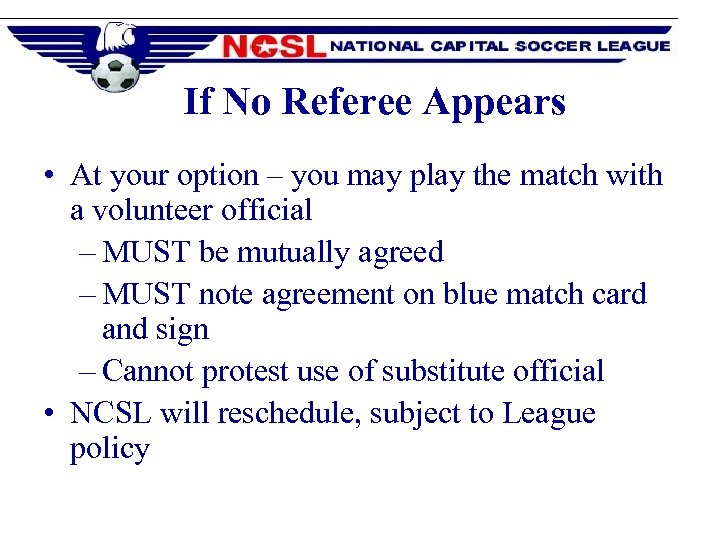 NCSL NATIONAL CAPITAL SOCCER LEAGUE

If No Referee Appears

• At your option – you may play the match with a volunteer official
– MUST be mutually agreed
– MUST note agreement on blue match card and sign
– Cannot protest use of substitute official
• NCSL will reschedule, subject to League policy